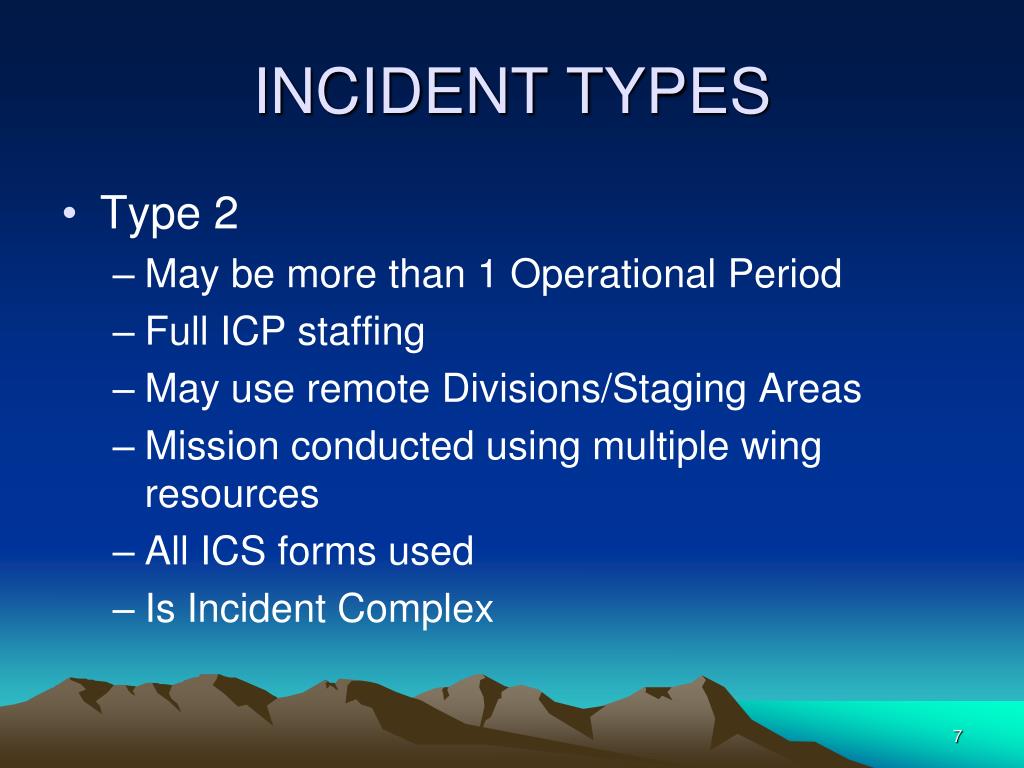 INCIDENT TYPES

• Type 2
– May be more than 1 Operational Period
– Full ICP staffing
– May use remote Divisions/Staging Areas
– Mission conducted using multiple wing resources
– All ICS forms used
– Is Incident Complex

7